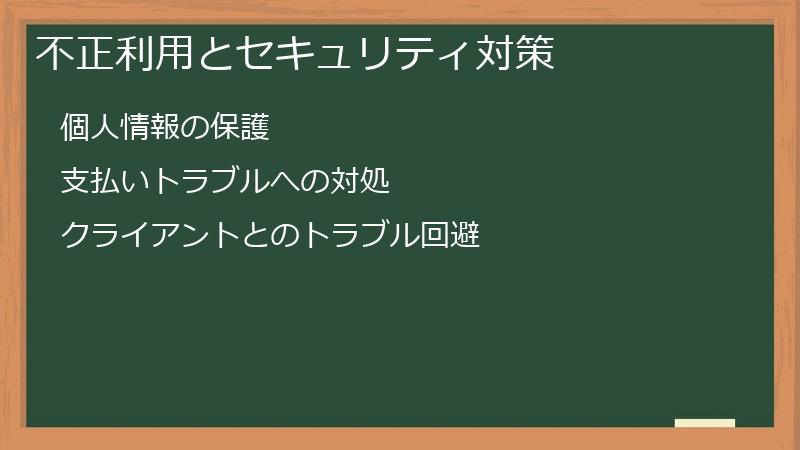 不正利用とセキュリティ対策

個人情報の保護

支払いトラブルへの対処

クライアントとのトラブル回避